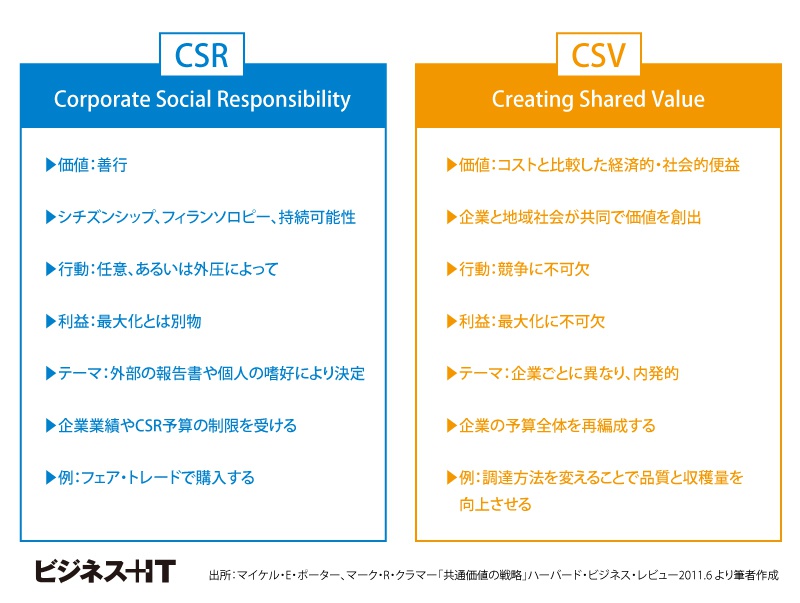 CSR

Corporate Social Responsibility

▶価値：善行

▶シチズンシップ、フィランソロピー、持続可能性

▶行動：任意、あるいは外圧によって

▶利益：最大化とは別物

▶テーマ：外部の報告書や個人の嗜好により決定

▶企業業績やCSR予算の制限を受ける

▶例：フェア・トレードで購入する

CSV

Creating Shared Value

▶価値：コストと比較した経済的・社会的便益

▶企業と地域社会が共同で価値を創出

▶行動：競争に不可欠

▶利益：最大化に不可欠

▶テーマ：企業ごとに異なり、内発的

▶企業の予算全体を再編成する

▶例：調達方法を変えることで品質と収穫量を向上させる

ビジネス+IT

出所：マイケル・E・ポーター、マーク・R・クラマー「共通価値の戦略」ハーバード・ビジネス・レビュー2011.6より筆者作成